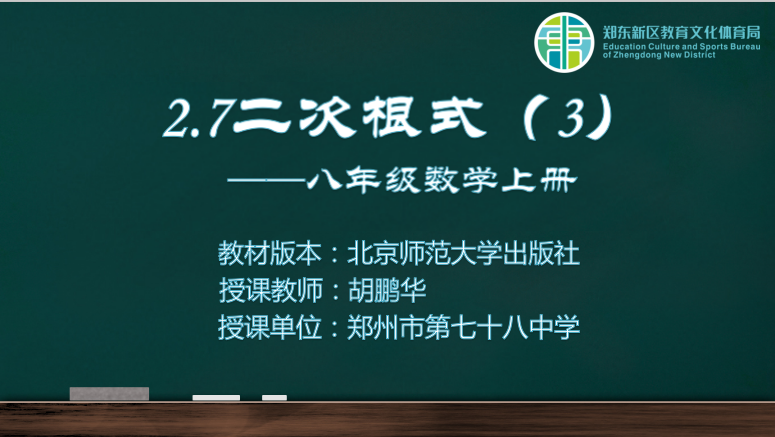 郑东新区教育文化体育局
Education Culture and Sports Bureau of Zhengdong New District

2.7二次根式（3）

——八年级数学上册

教材版本：北京师范大学出版社
授课教师：胡鹏华
授课单位：郑州市第七十八中学